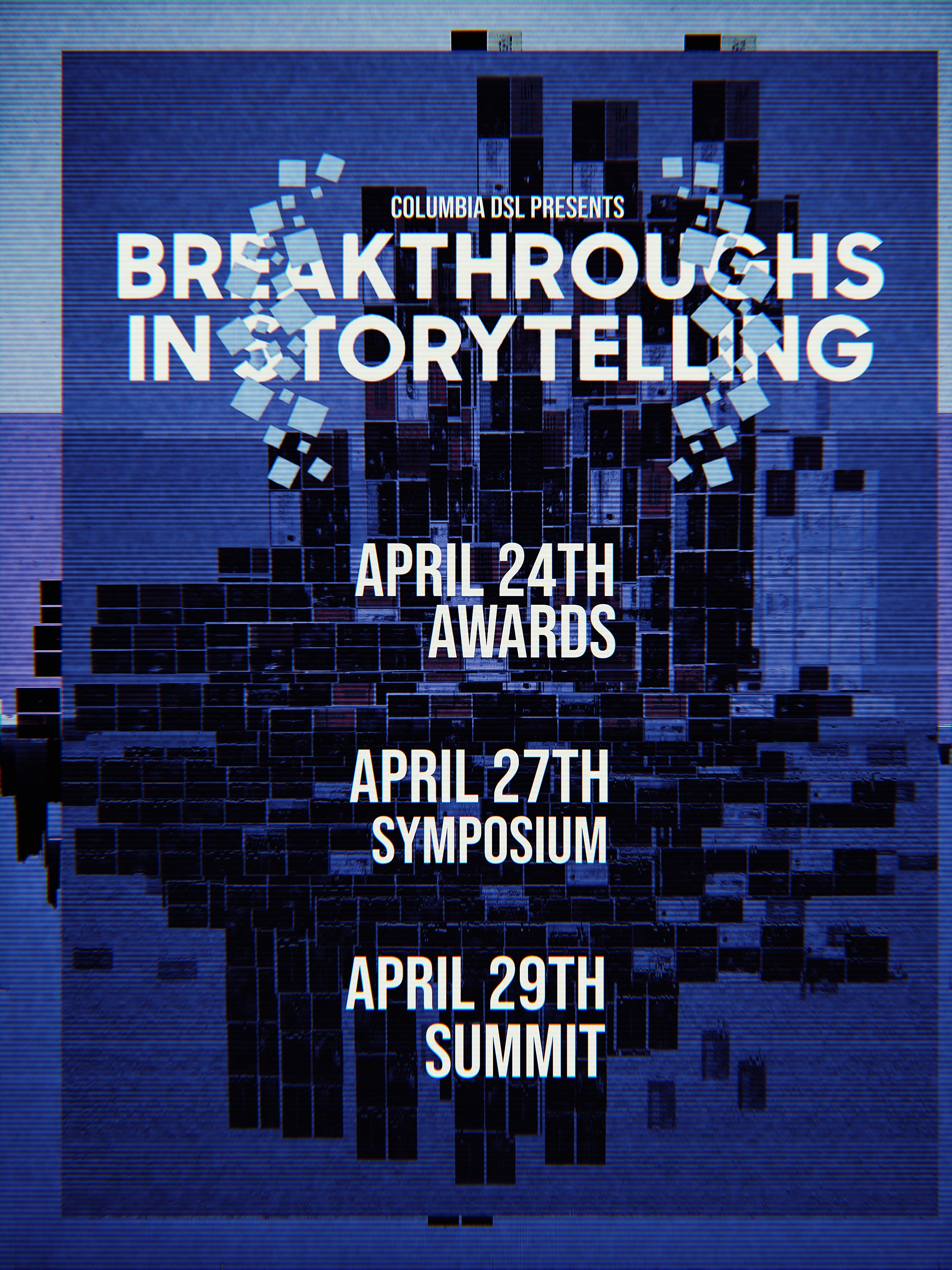 COLUMBIA DSL PRESENTS

BREAKTHROUGHS IN STORYTELLING

APRIL 24TH
AWARDS

APRIL 27TH
SYMPOSIUM

APRIL 29TH
SUMMIT